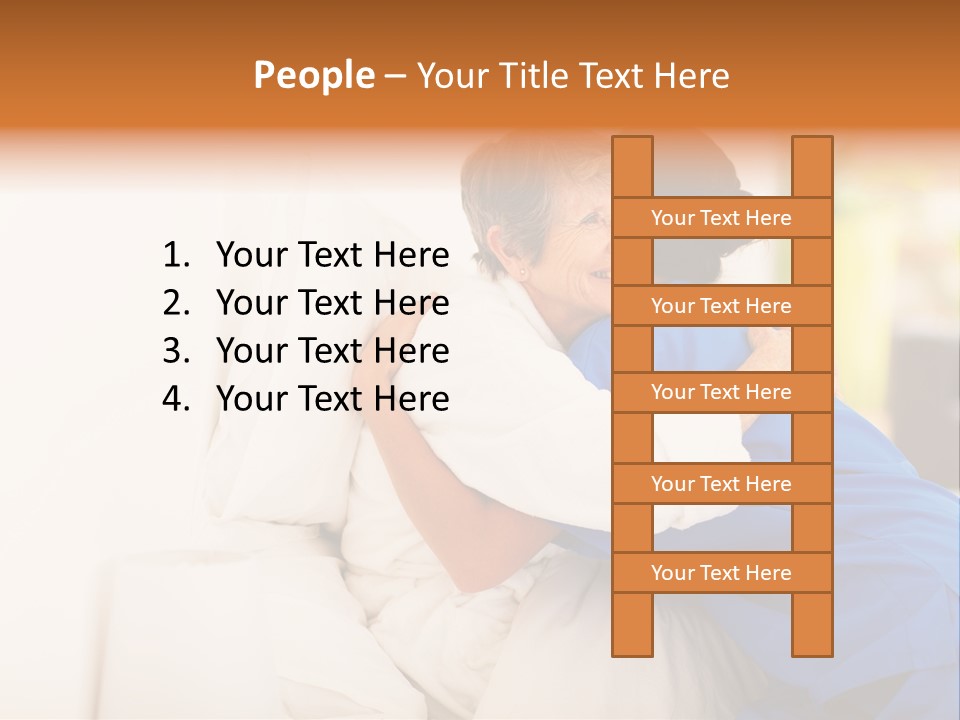 People – Your Title Text Here

1. Your Text Here
2. Your Text Here
3. Your Text Here
4. Your Text Here

Your Text Here

Your Text Here

Your Text Here

Your Text Here

Your Text Here